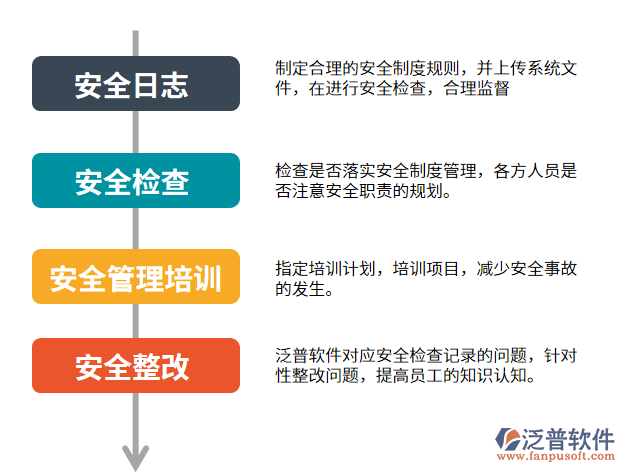 安全日志

制定合理的安全制度规则，并上传系统文件，在进行安全检查，合理监督

安全检查

检查是否落实安全制度管理，各方人员是否注意安全职责的规划。

安全管理培训

指定培训计划，培训项目，减少安全事故的发生。

安全整改

泛普软件对应安全检查记录的问题，针对性整改问题，提高员工的知识认知。

泛普软件
www.fanpusoft.com